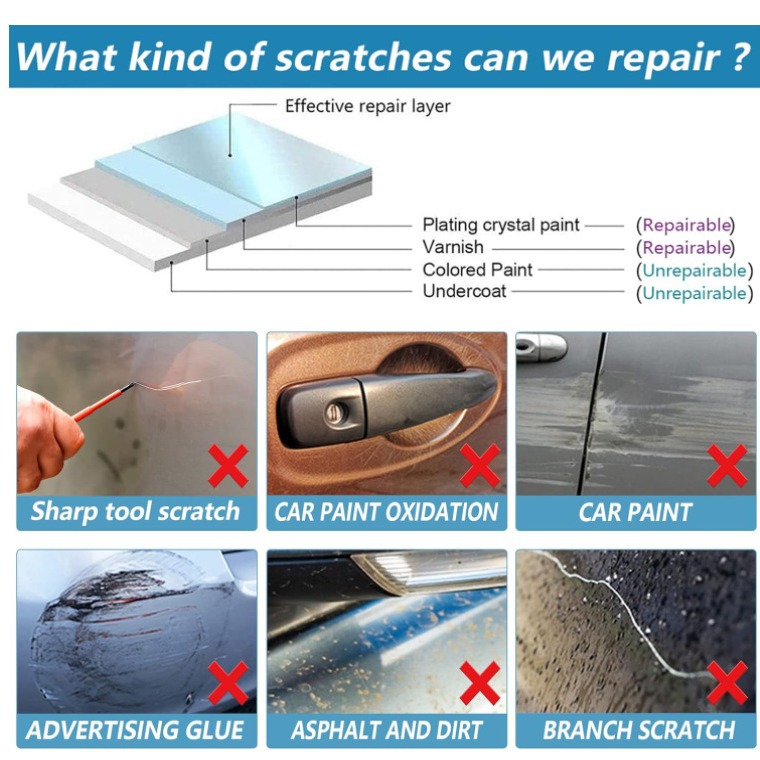 What kind of scratches can we repair ?

Effective repair layer

Plating crystal paint (Repairable)
Varnish (Repairable)
Colored Paint (Unrepairable)
Undercoat (Unrepairable)

Sharp tool scratch

CAR PAINT OXIDATION

CAR PAINT

ADVERTISING GLUE

ASPHALT AND DIRT

BRANCH SCRATCH